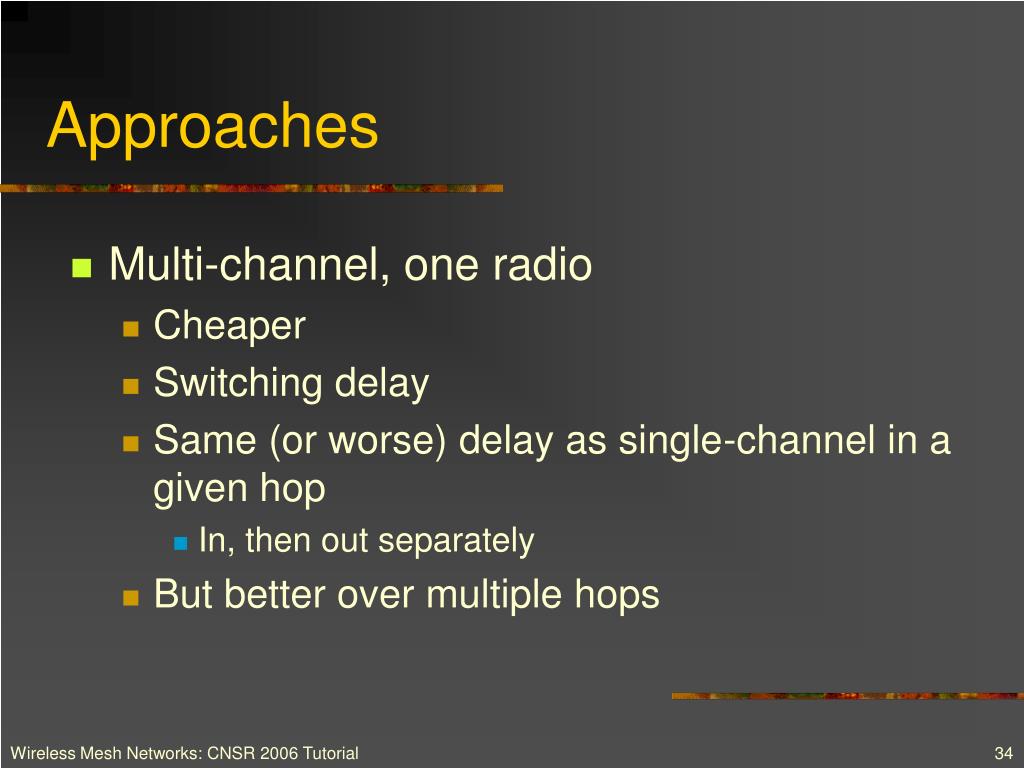 Approaches

Multi-channel, one radio
Cheaper
Switching delay
Same (or worse) delay as single-channel in a given hop
In, then out separately
But better over multiple hops

Wireless Mesh Networks: CNSR 2006 Tutorial
34